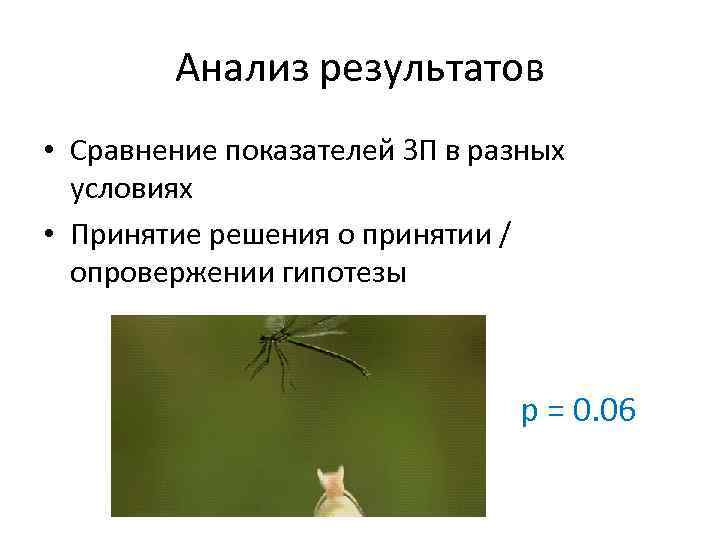 Анализ результатов

• Сравнение показателей ЗП в разных условиях

• Принятие решения о принятии / опровержении гипотезы

p = 0.06